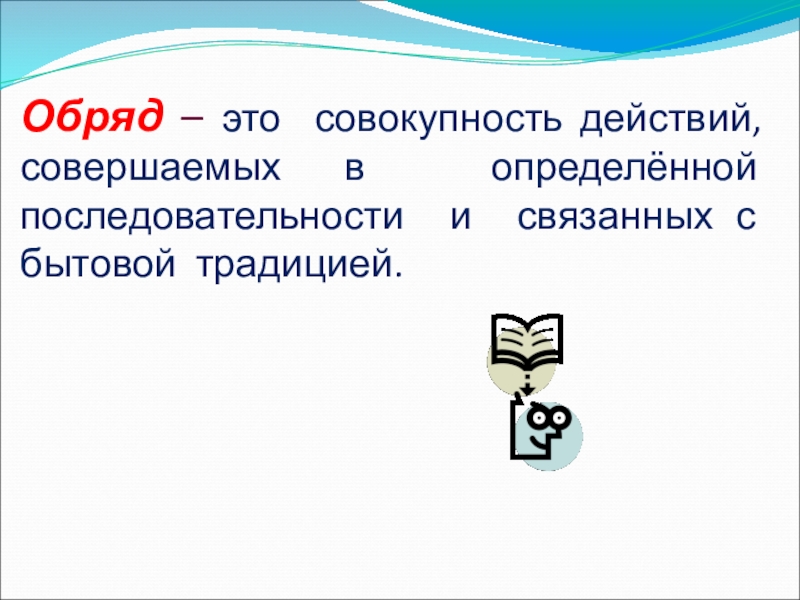 Обряд – это совокупность действий, совершаемых в определённой последовательности и связанных с бытовой традицией.